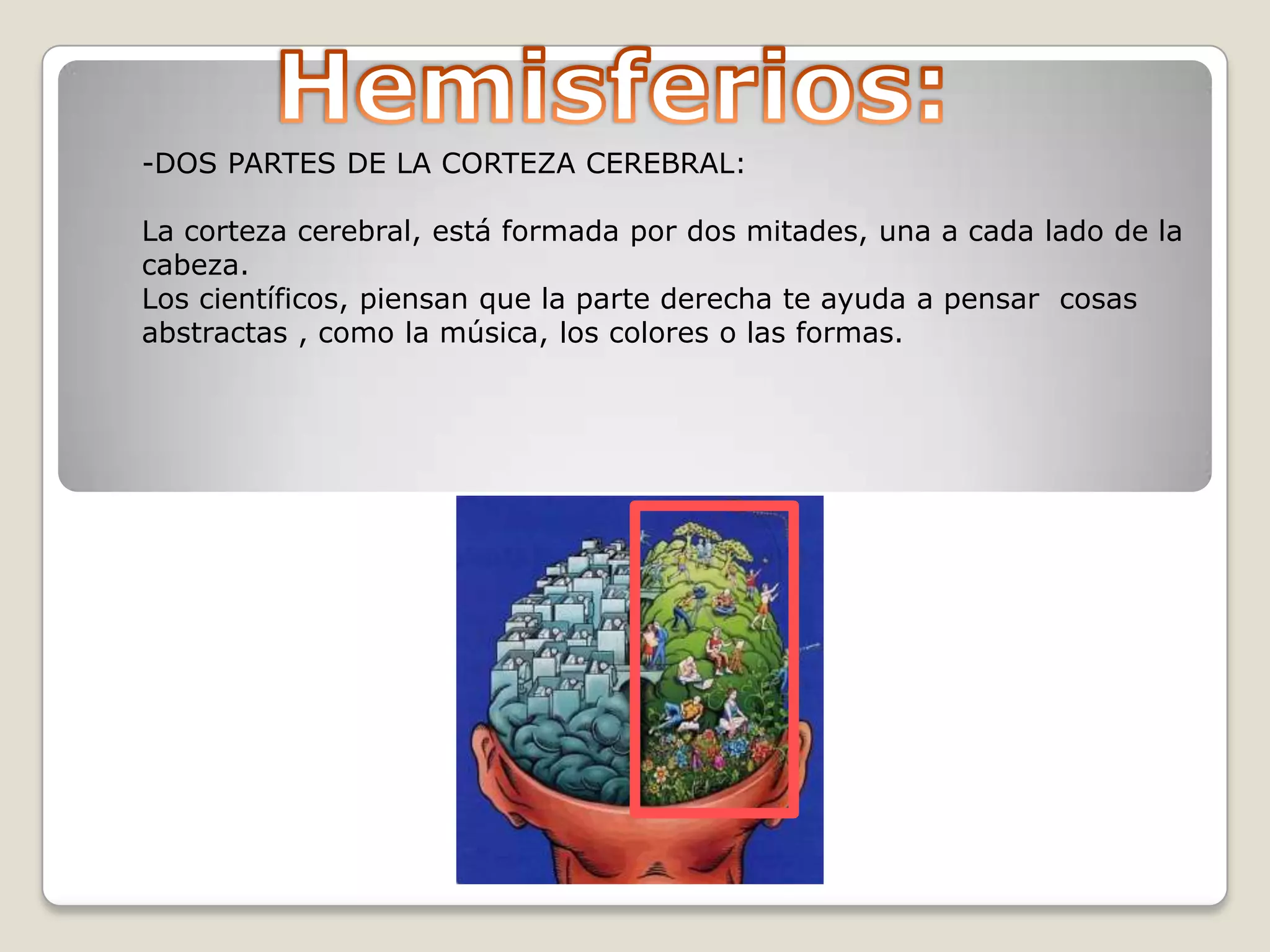 Hemisferios:

-DOS PARTES DE LA CORTEZA CEREBRAL:

La corteza cerebral, está formada por dos mitades, una a cada lado de la cabeza.
Los científicos, piensan que la parte derecha te ayuda a pensar cosas abstractas , como la música, los colores o las formas.